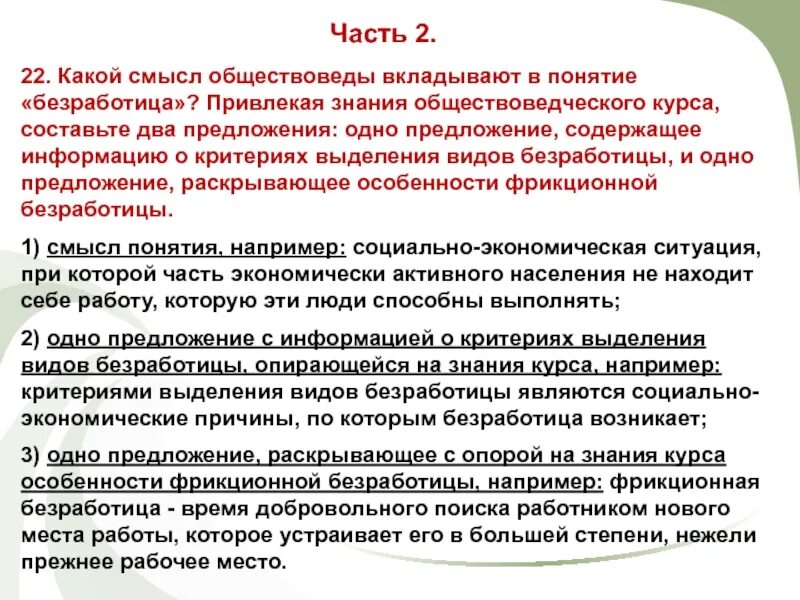 Часть 2.

22. Какой смысл обществоведы вкладывают в понятие «безработица»? Привлекая знания обществоведческого курса, составьте два предложения: одно предложение, содержащее информацию о критериях выделения видов безработицы, и одно предложение, раскрывающее особенности фрикционной безработицы.

1) смысл понятия, например: социально-экономическая ситуация, при которой часть экономически активного населения не находит себе работу, которую эти люди способны выполнять;

2) одно предложение с информацией о критериях выделения видов безработицы, опирающейся на знания курса, например: критериями выделения видов безработицы являются социально-экономические причины, по которым безработица возникает;

3) одно предложение, раскрывающее с опорой на знания курса особенности фрикционной безработицы, например: фрикционная безработица - время добровольного поиска работником нового места работы, которое устраивает его в большей степени, нежели прежнее рабочее место.